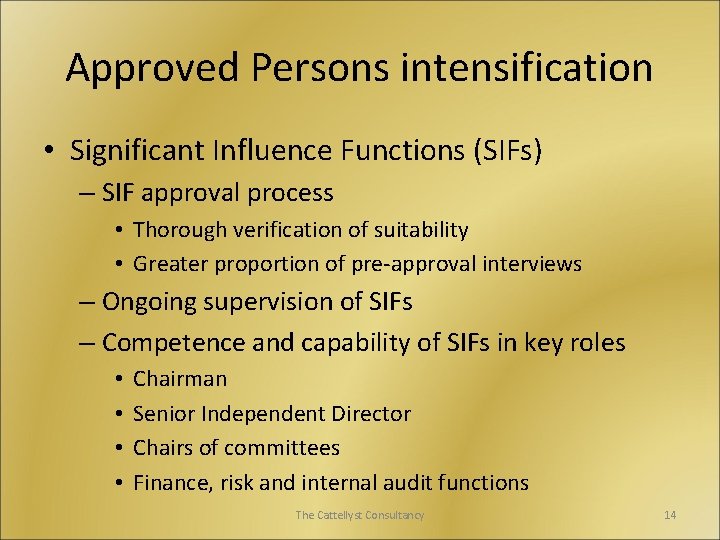 Approved Persons intensification

• Significant Influence Functions (SIFs)
– SIF approval process
• Thorough verification of suitability
• Greater proportion of pre-approval interviews
– Ongoing supervision of SIFs
– Competence and capability of SIFs in key roles
• Chairman
• Senior Independent Director
• Chairs of committees
• Finance, risk and internal audit functions

The Cattellyst Consultancy

14